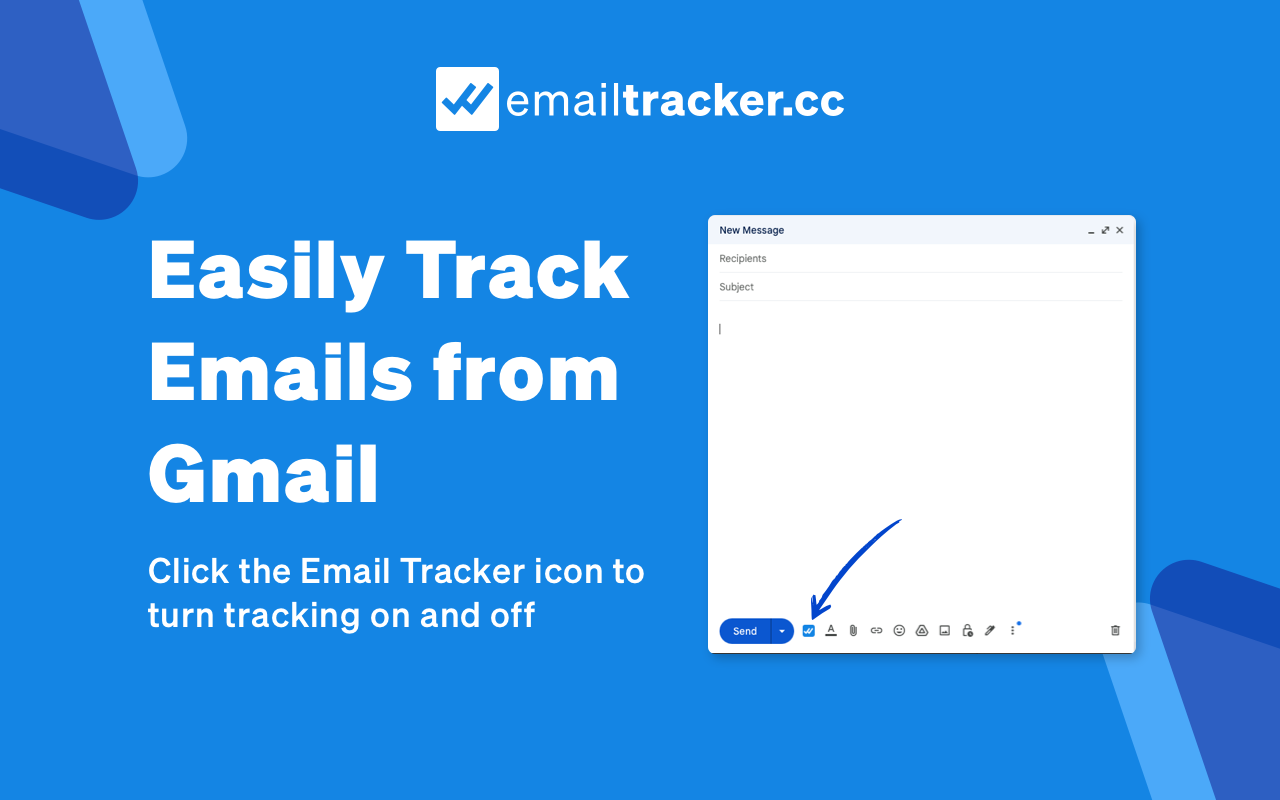 emailtracker.cc

Easily Track Emails from Gmail

Click the Email Tracker icon to turn tracking on and off

New Message

Recipients

Subject

Send